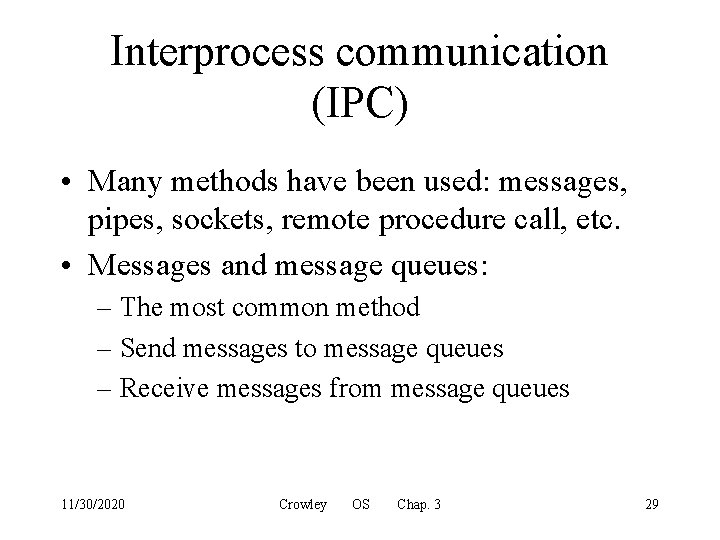 Interprocess communication (IPC)

• Many methods have been used: messages, pipes, sockets, remote procedure call, etc.

• Messages and message queues:

– The most common method

– Send messages to message queues

– Receive messages from message queues

11/30/2020 Crowley OS Chap. 3 29